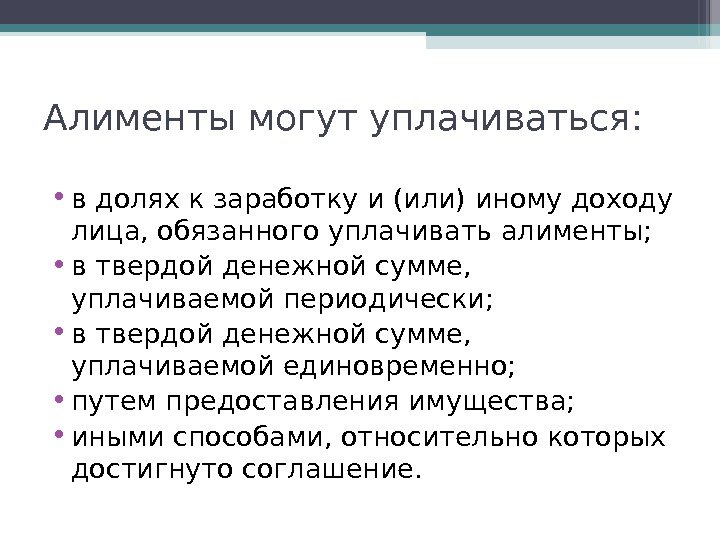 Алименты могут уплачиваться:

• в долях к заработку и (или) иному доходу лица, обязанного уплачивать алименты;
• в твердой денежной сумме, уплачиваемой периодически;
• в твердой денежной сумме, уплачиваемой единовременно;
• путем предоставления имущества;
• иными способами, относительно которых достигнуто соглашение.